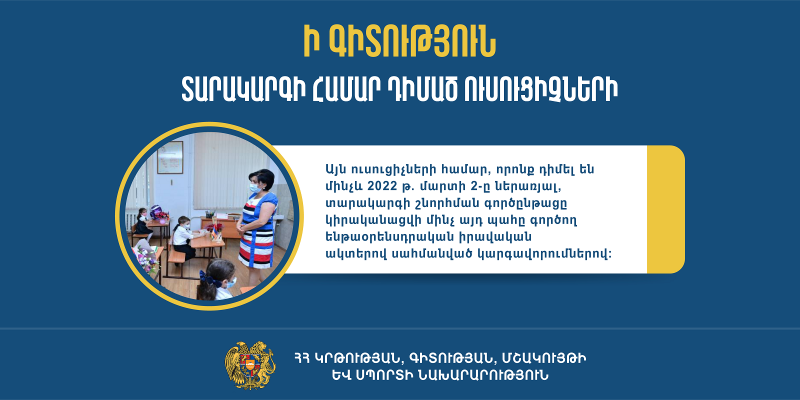 Ի ԳԻՏՈՒԹՅՈՒՆ
ՏԱՐԱԿԱՐԳԻ ՀԱՄԱՐ ԴԻՄԱԾ ՈՒՍՈՒՑԻՉՆԵՐԻ

Այն ուսուցիչների համար, որոնք դիմել են մինչև 2022 թ. մարտի 2-ը ներառյալ, տարակարգի շնորհման գործընթացը կիրականացվի մինչ այդ պահը գործող ենթաօրենսդրական իրավական ակտերով սահմանված կարգավորումներով:

ՀՀ ԿՐԹՈՒԹՅԱՆ, ԳԻՏՈՒԹՅԱՆ, ՄՇԱԿՈՒՅԹԻ ԵՎ ՍՊՈՐՏԻ ՆԱԽԱՐԱՐՈՒԹՅՈՒՆ